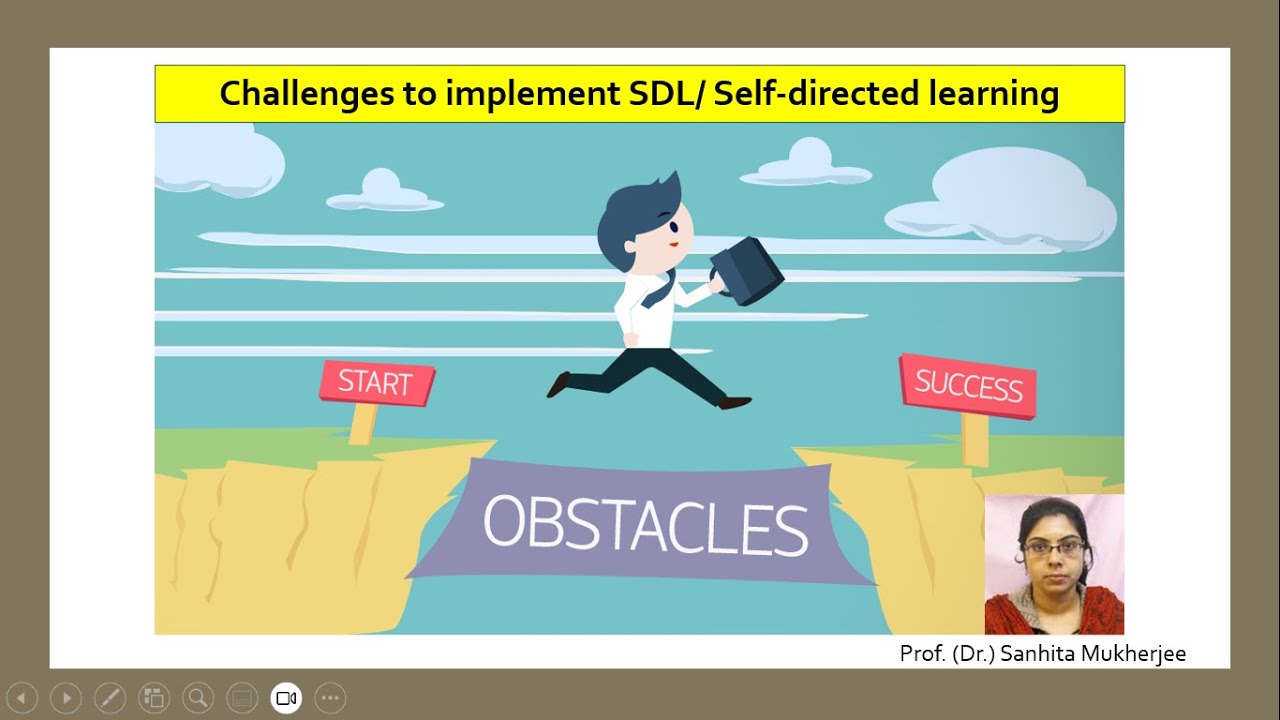 Challenges to implement SDL/ Self-directed learning

START

SUCCESS

OBSTACLES

Prof. (Dr.) Sanhita Mukherjee